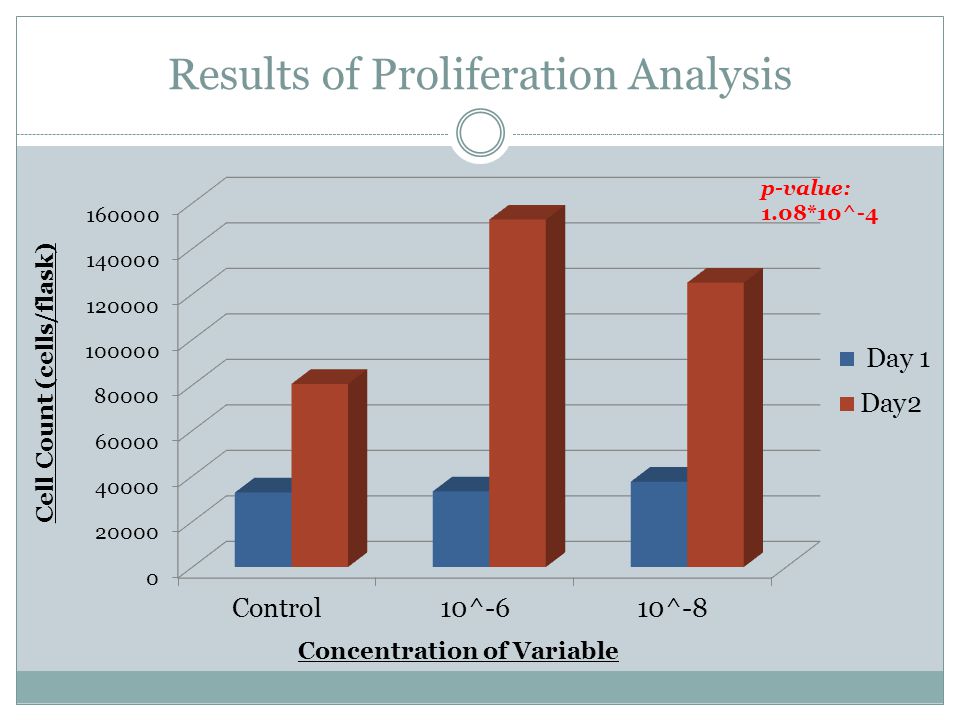 Results of Proliferation Analysis

p-value: 1.08*10^-4

Cell Count (cells/flask)

160000
140000
120000
100000
80000
60000
40000
20000
0

Control
10^-6
10^-8

Concentration of Variable

Day 1
Day2